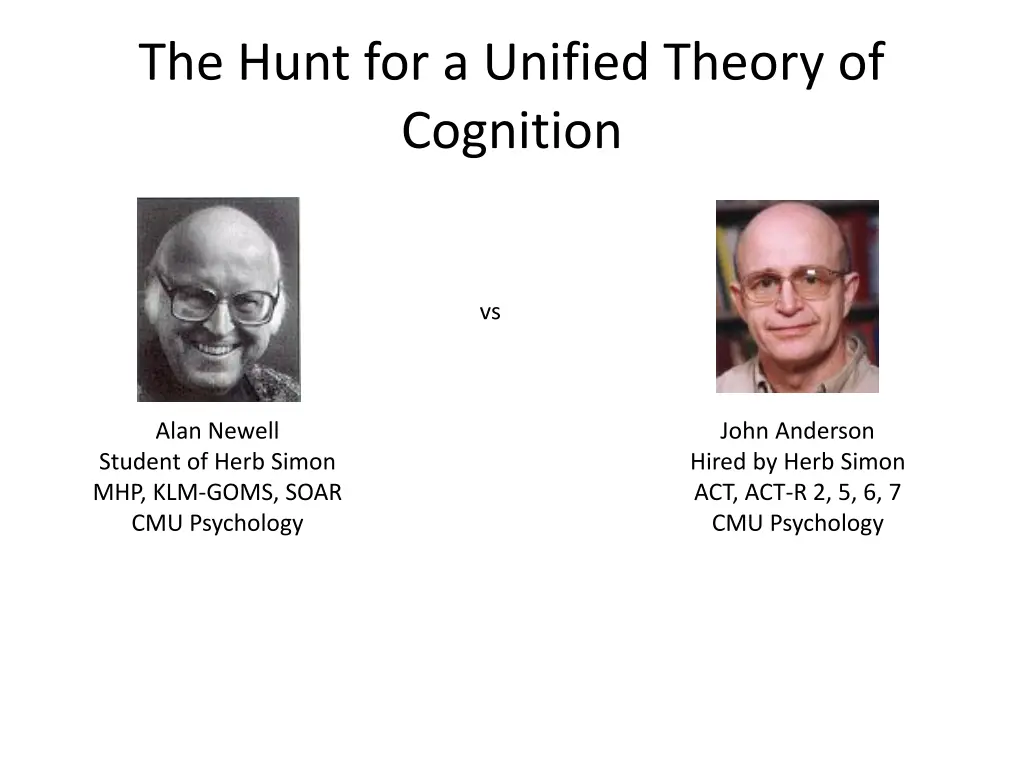 The Hunt for a Unified Theory of Cognition

vs

Alan Newell
Student of Herb Simon
MHP, KLM-GOMS, SOAR
CMU Psychology

John Anderson
Hired by Herb Simon
ACT, ACT-R 2, 5, 6, 7
CMU Psychology